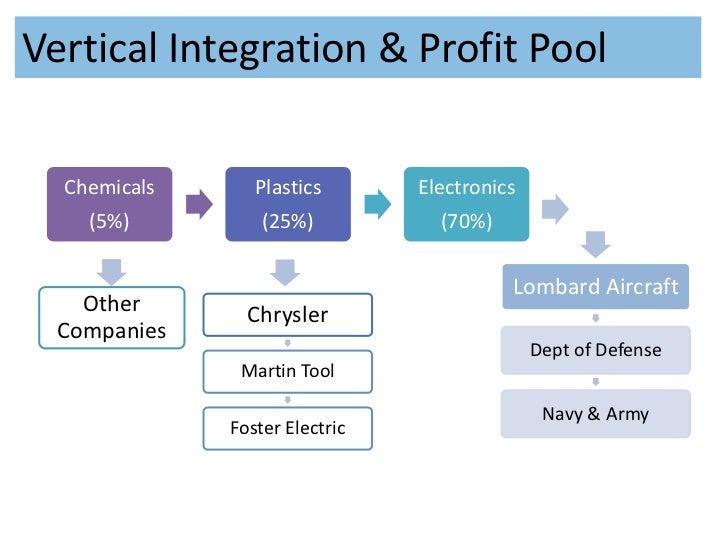 Vertical Integration & Profit Pool

Chemicals
(5%)

Plastics
(25%)

Electronics
(70%)

Other Companies

Chrysler

Martin Tool

Foster Electric

Lombard Aircraft

Dept of Defense

Navy & Army